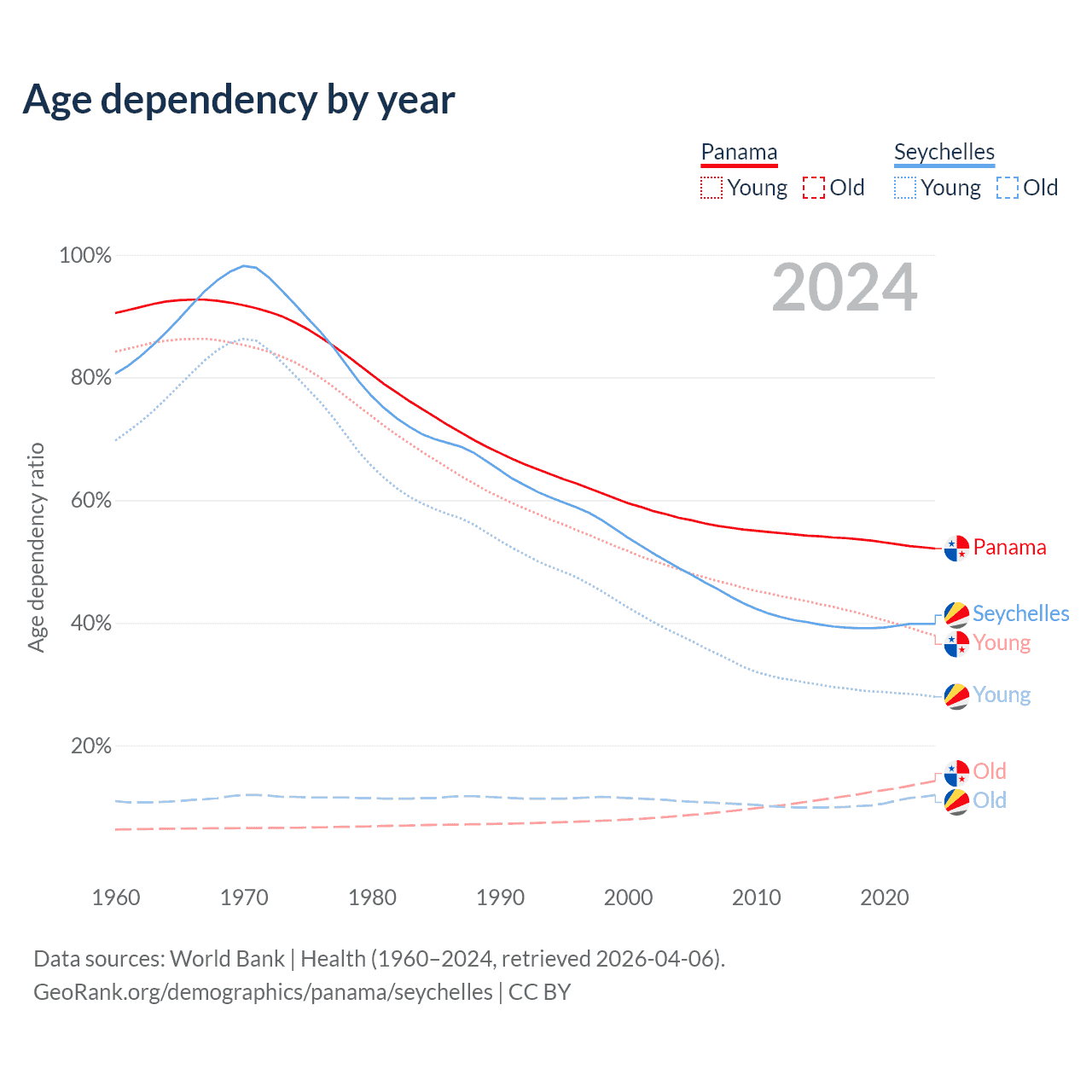 Age dependency by year

Panama
Young Old

Seychelles
Young Old

2024

Age dependency ratio

100%
80%
60%
40%
20%

Panama
Seychelles
Young
Young
Old
Old

1960 1970 1980 1990 2000 2010 2020

Data sources: World Bank | Health (1960–2024, retrieved 2026-04-06).
GeoRank.org/demographics/panama/seychelles | CC BY